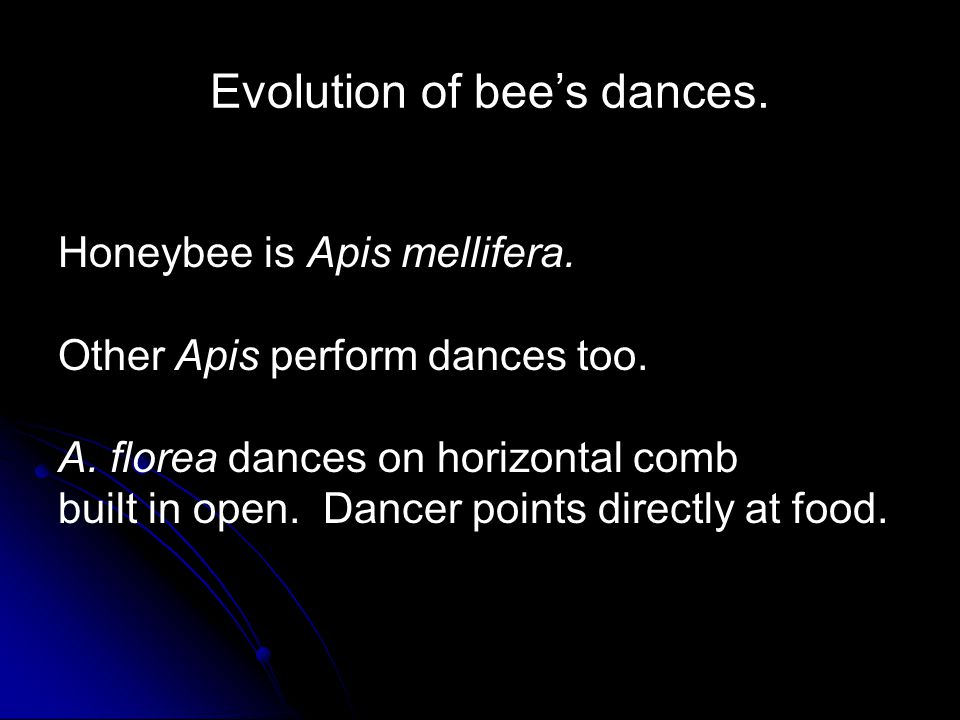 Evolution of bee’s dances.

Honeybee is Apis mellifera.

Other Apis perform dances too.

A. florea dances on horizontal comb built in open. Dancer points directly at food.